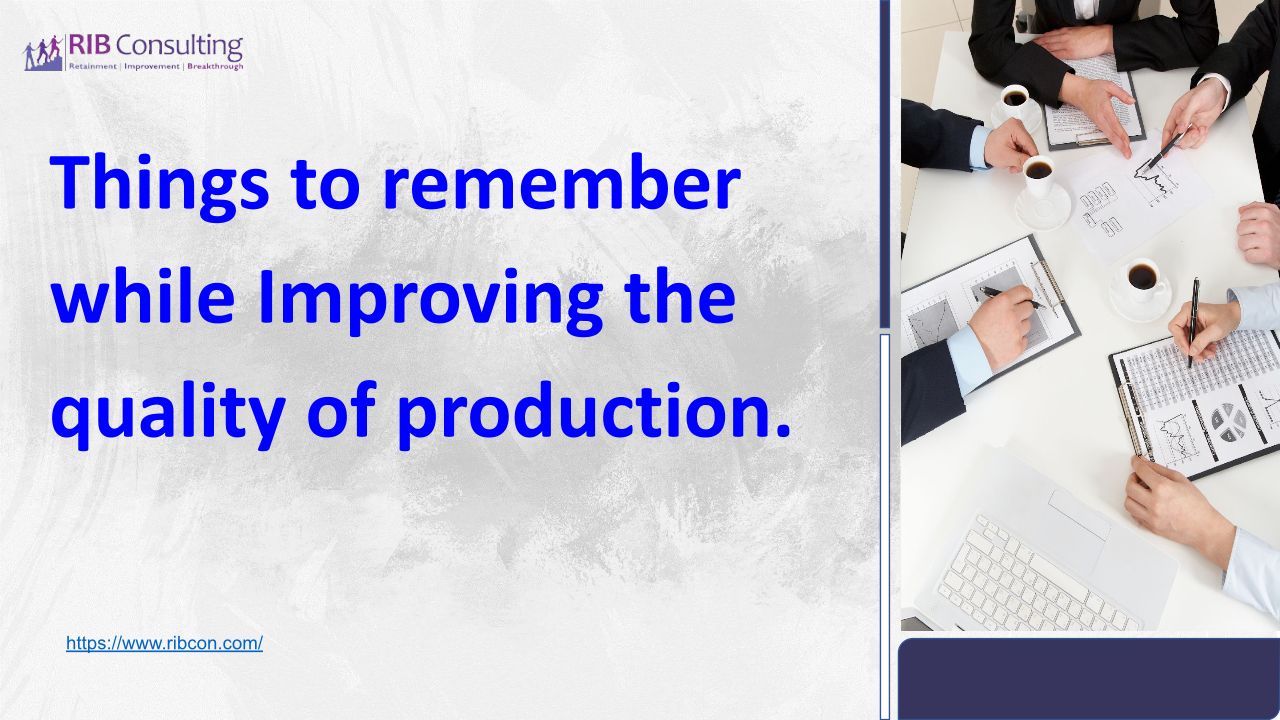 RIB Consulting
Retainment | Improvement | Breakthrough

Things to remember while Improving the quality of production.

https://www.ribcon.com/